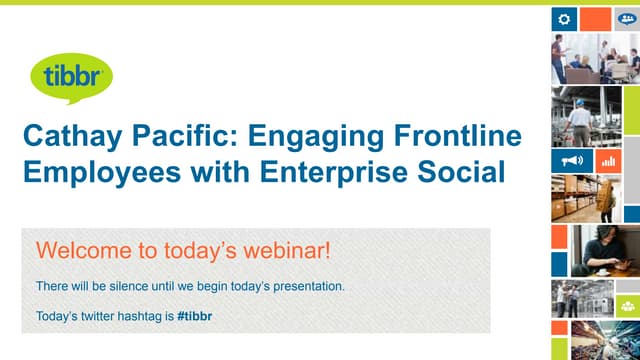 tibbr

Cathay Pacific: Engaging Frontline Employees with Enterprise Social

Welcome to today's webinar!

There will be silence until we begin today's presentation.

Today's twitter hashtag is #tibbr